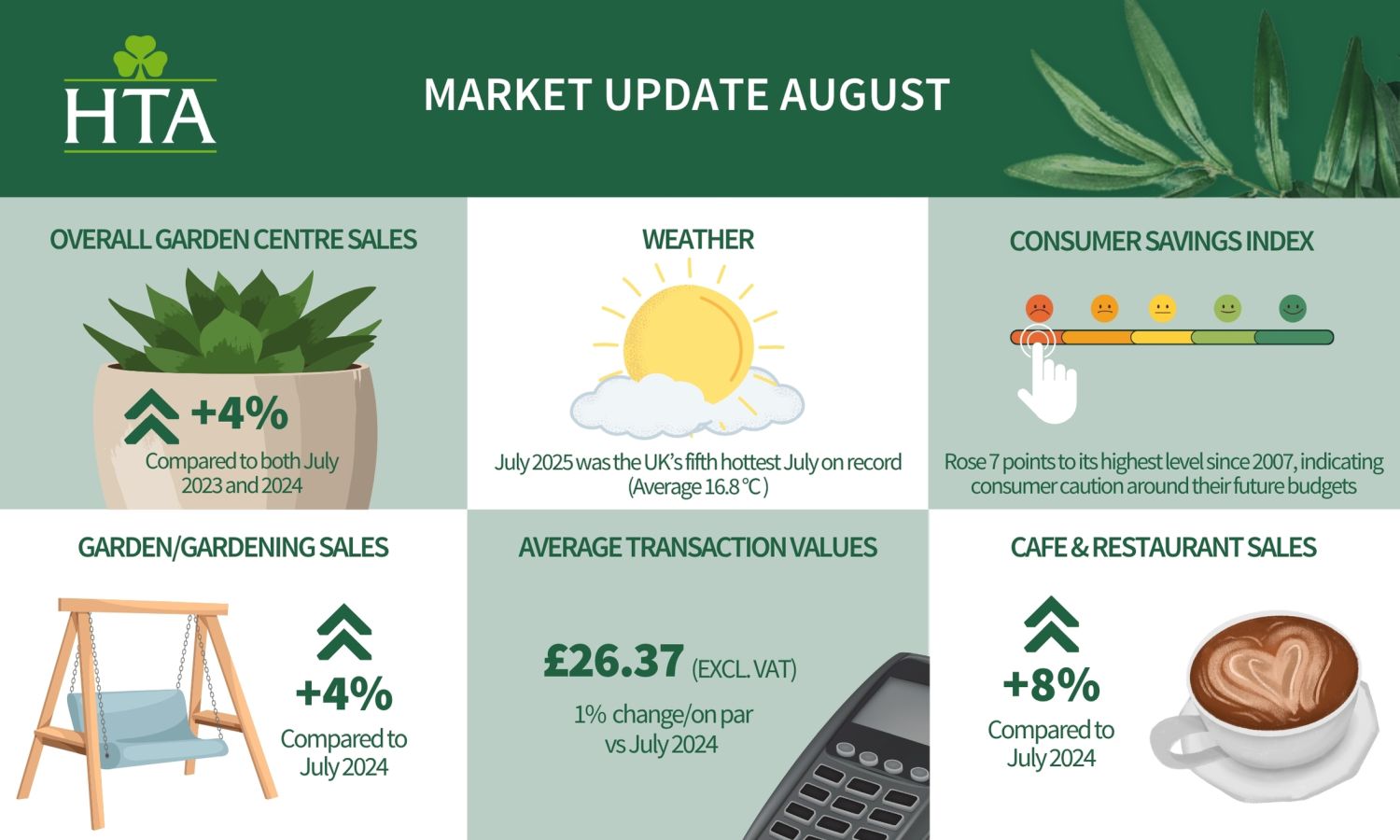 HTA

MARKET UPDATE AUGUST

OVERALL GARDEN CENTRE SALES

+4%

Compared to both July 2023 and 2024

WEATHER

July 2025 was the UK's fifth hottest July on record (Average 16.8 °C )

CONSUMER SAVINGS INDEX

Rose 7 points to its highest level since 2007, indicating consumer caution around their future budgets

GARDEN/GARDENING SALES

+4%

Compared to July 2024

AVERAGE TRANSACTION VALUES

£26.37 (EXCL. VAT)

1% change/on par vs July 2024

CAFE & RESTAURANT SALES

+8%

Compared to July 2024